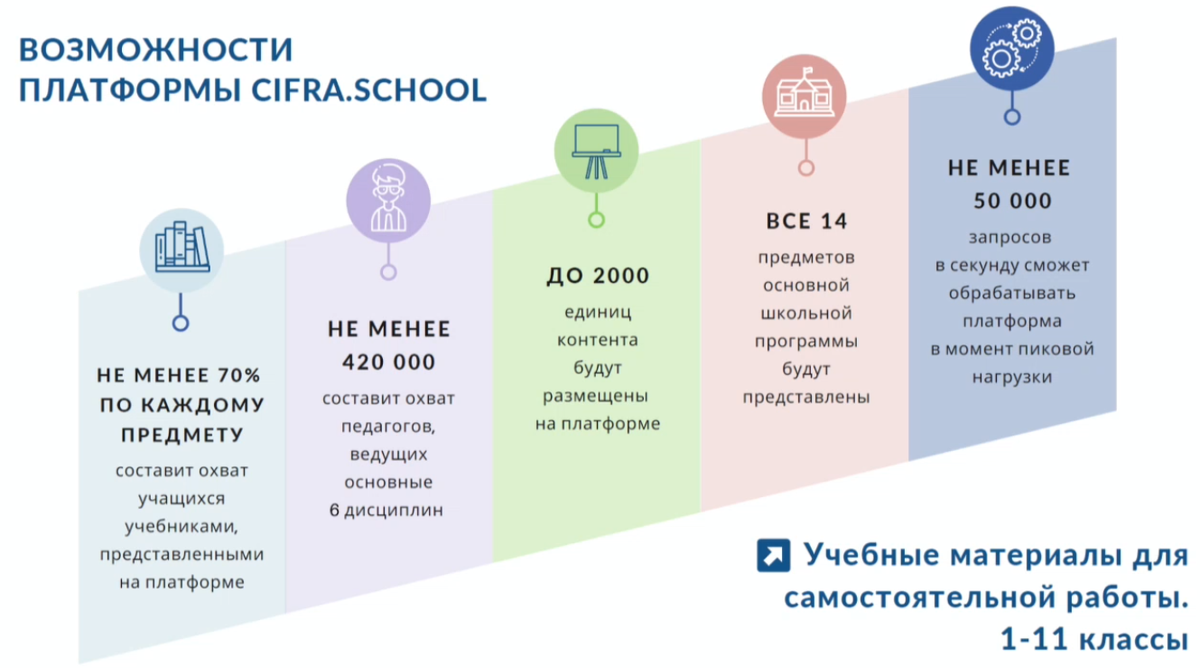 ВОЗМОЖНОСТИ ПЛАТФОРМЫ CIFRA.SCHOOL

НЕ МЕНЕЕ 70% ПО КАЖДОМУ ПРЕДМЕТУ

составит охват учащихся учебниками, представленными на платформе

НЕ МЕНЕЕ 420 000

составит охват педагогов, ведущих основные 6 дисциплин

ДО 2000

единиц контента будут размещены на платформе

ВСЕ 14

предметов основной школьной программы будут представлены

НЕ МЕНЕЕ 50 000

запросов в секунду сможет обрабатывать платформа в момент пиковой нагрузки

Учебные материалы для самостоятельной работы. 1-11 классы